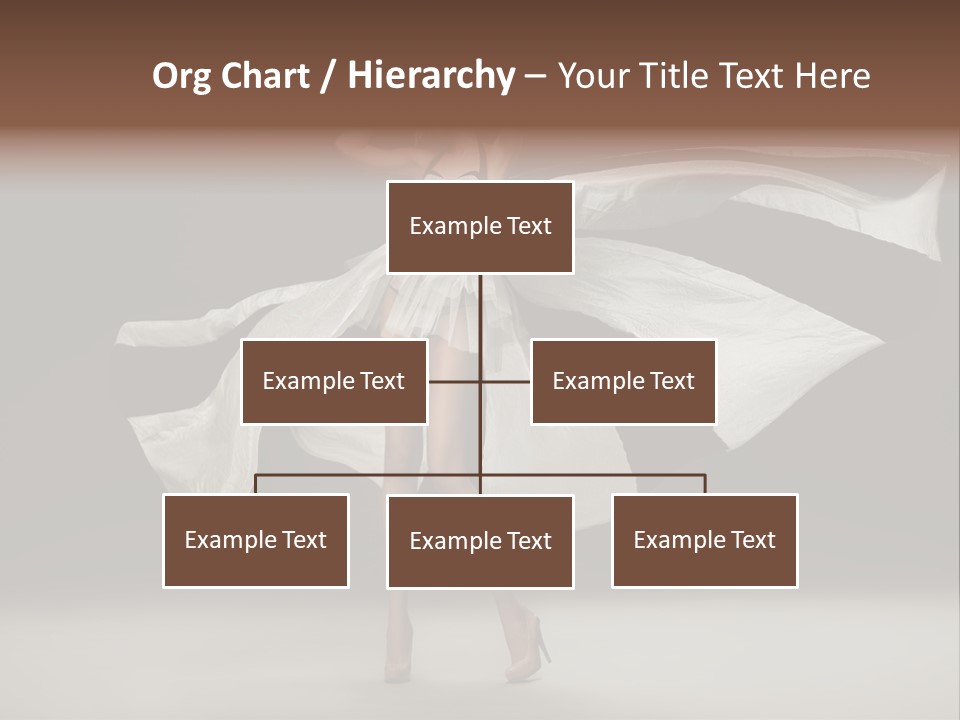 Org Chart / Hierarchy – Your Title Text Here

Example Text

Example Text

Example Text

Example Text

Example Text

Example Text